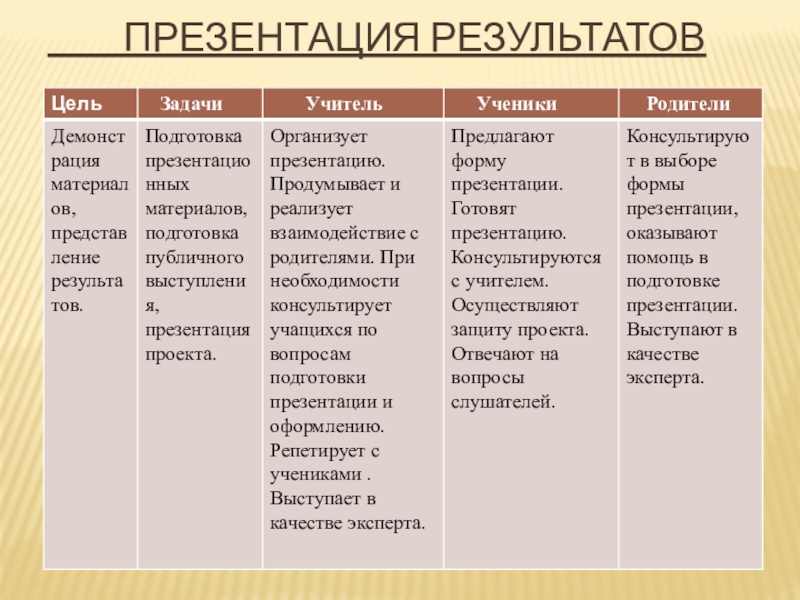 ПРЕЗЕНТАЦИЯ РЕЗУЛЬТАТОВ

| Цель | Задачи | Учитель | Ученики | Родители |
|---|---|---|---|---|
| Демонстрация материалов, представление результатов. | Подготовка презентационных материалов, подготовка публичного выступления, презентация проекта. | Организует презентацию. Продумывает и реализует взаимодействие с родителями. При необходимости консультирует учащихся по вопросам подготовки презентации и оформлению. Репетирует с учениками . Выступает в качестве эксперта. | Предлагают форму презентации. Готовят презентацию. Консультируются с учителем. Осуществляют защиту проекта. Отвечают на вопросы слушателей. | Консультируют в выборе формы презентации, оказывают помощь в подготовке презентации. Выступают в качестве эксперта. |